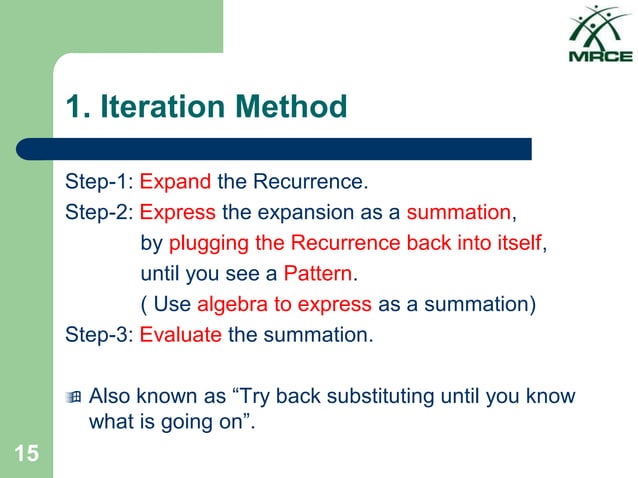 MRCE

1. Iteration Method

Step-1: Expand the Recurrence.
Step-2: Express the expansion as a summation,
by plugging the Recurrence back into itself,
until you see a Pattern.
( Use algebra to express as a summation)
Step-3: Evaluate the summation.

Also known as “Try back substituting until you know what is going on”.

15